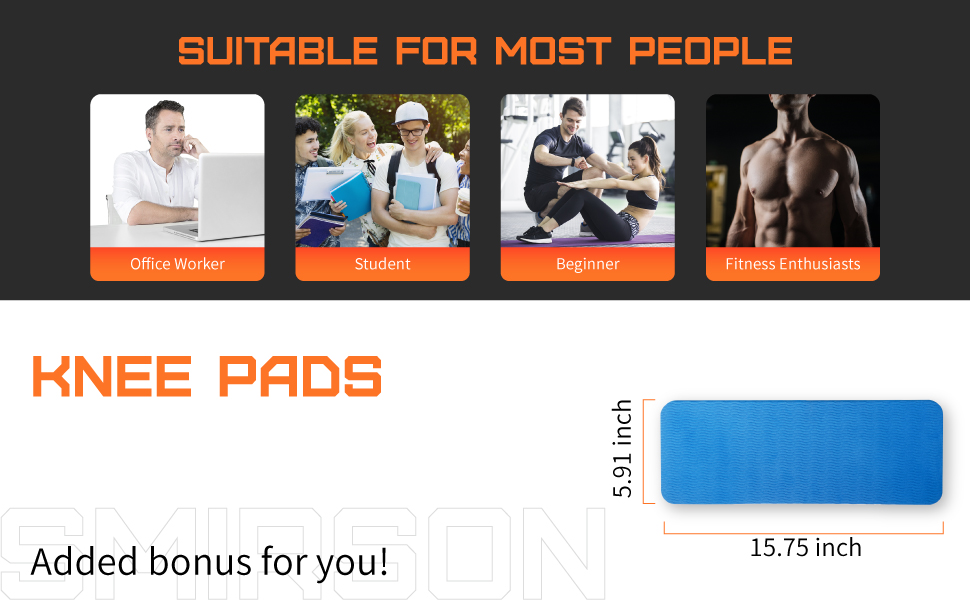 SUITABLE FOR MOST PEOPLE

Office Worker

Student

Beginner

Fitness Enthusiasts

KNEE PADS

5.91 inch

15.75 inch

SMIRSON

Added bonus for you!